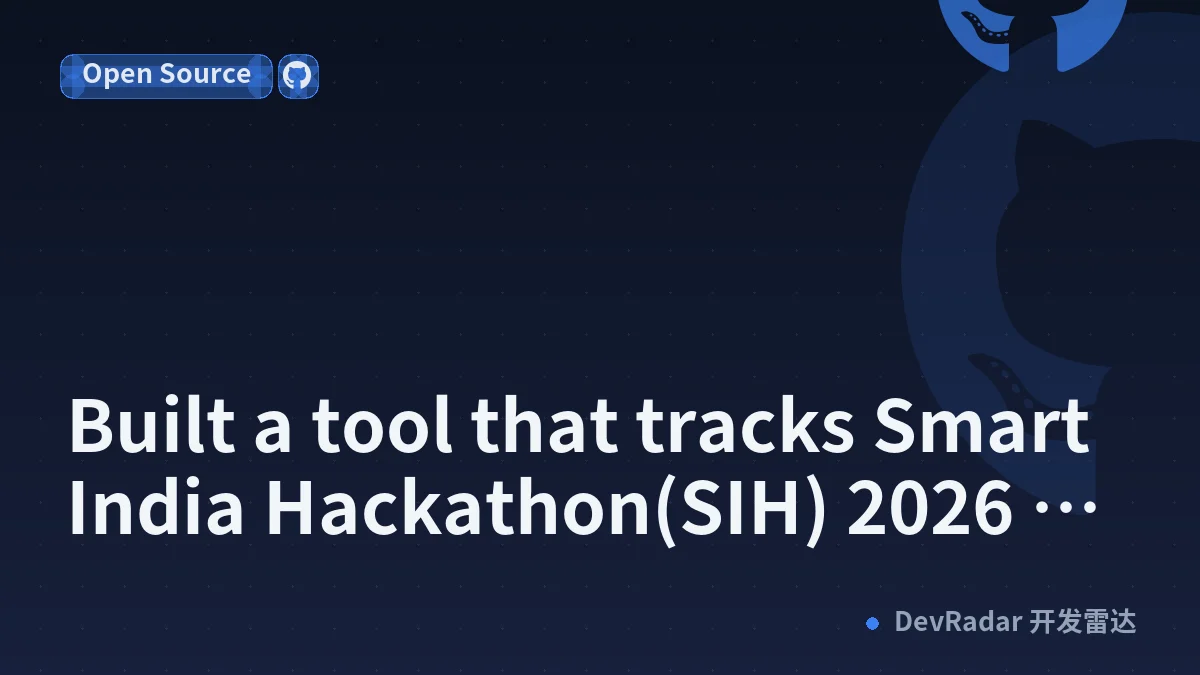 Open Source

Built a tool that tracks Smart India Hackathon(SIH) 2026 …

DevRadar 开发雷达